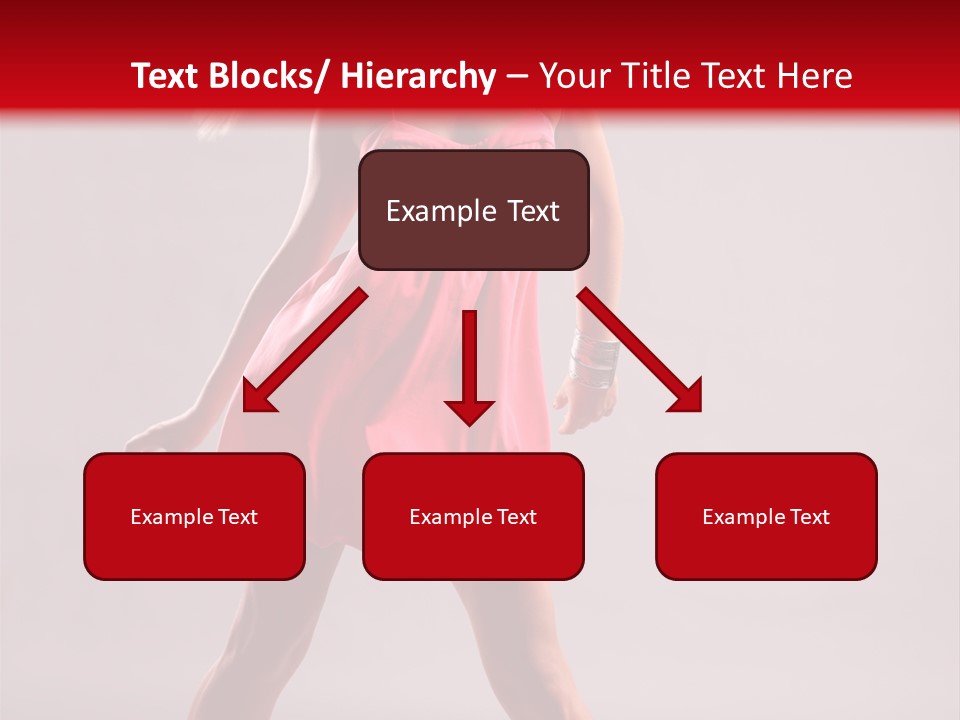 Text Blocks/ Hierarchy – Your Title Text Here

Example Text

Example Text

Example Text

Example Text